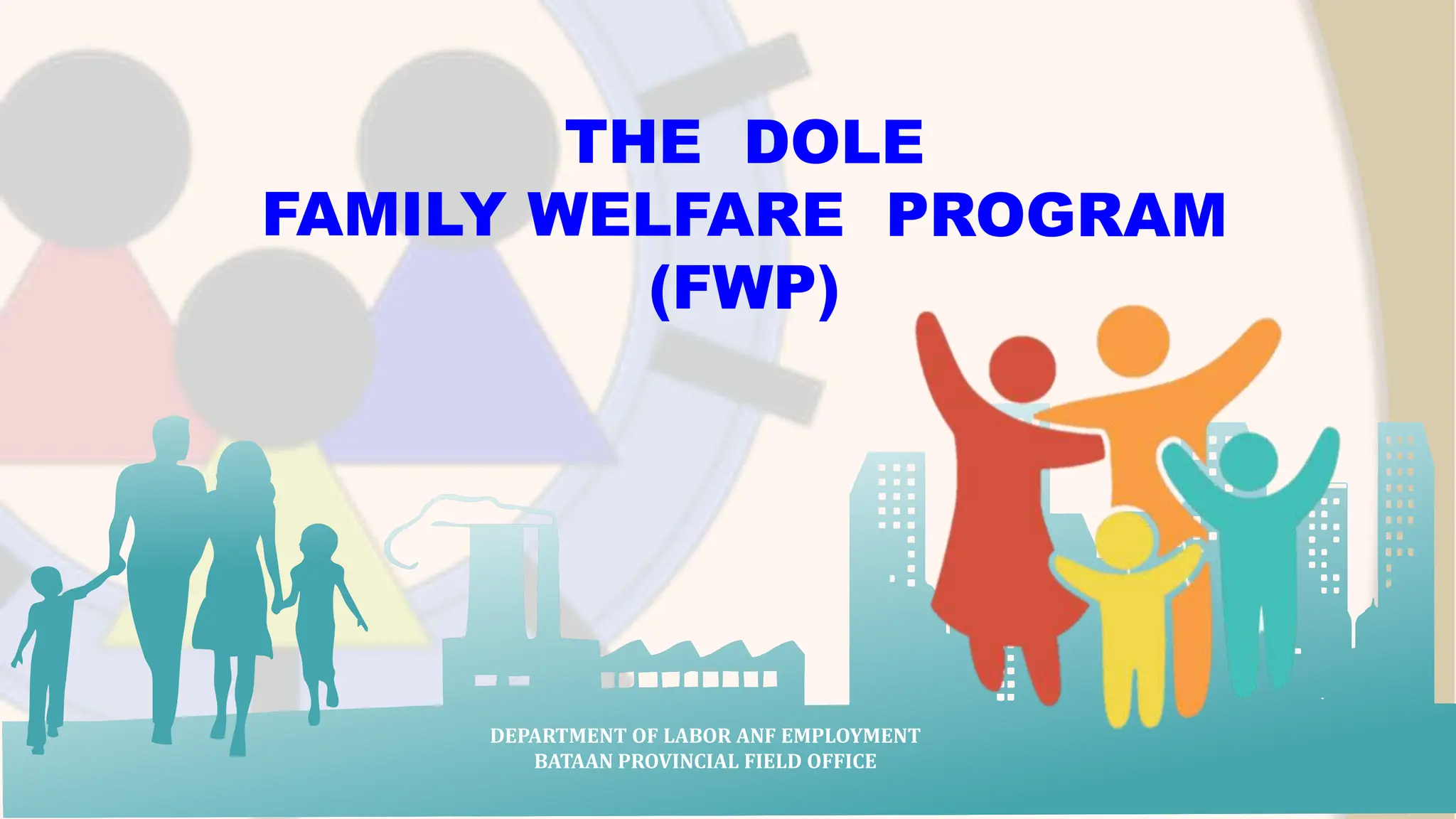 THE DOLE
FAMILY WELFARE PROGRAM
(FWP)

DEPARTMENT OF LABOR ANF EMPLOYMENT
BATAAN PROVINCIAL FIELD OFFICE